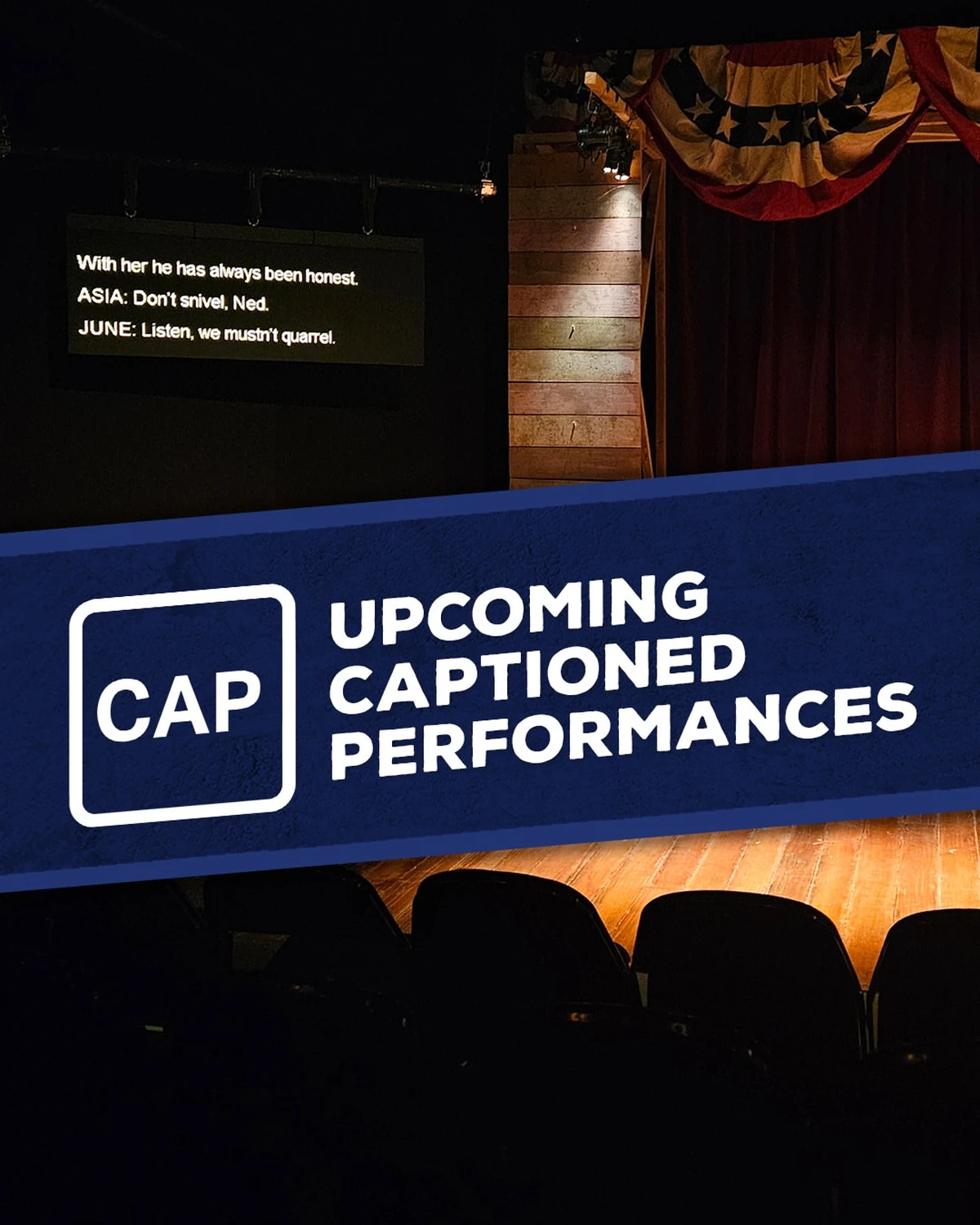 With her he has always been honest.
ASIA: Don't snivel, Ned.
JUNE: Listen, we mustn't quarrel.

CAP

UPCOMING
CAPTIONED
PERFORMANCES